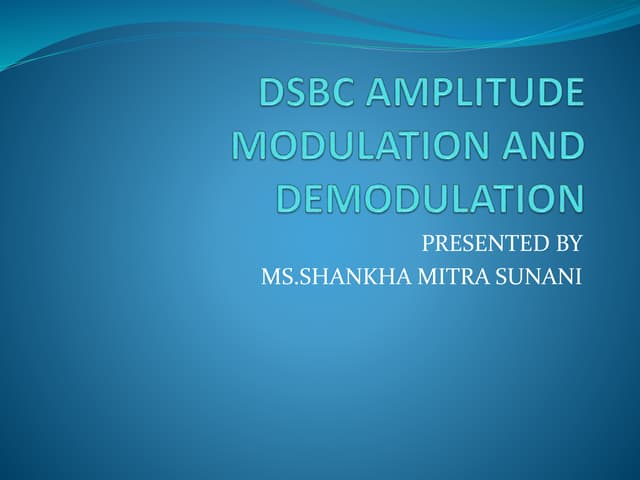 DSBC AMPLITUDE MODULATION AND DEMODULATION

PRESENTED BY
MS.SHANKHA MITRA SUNANI